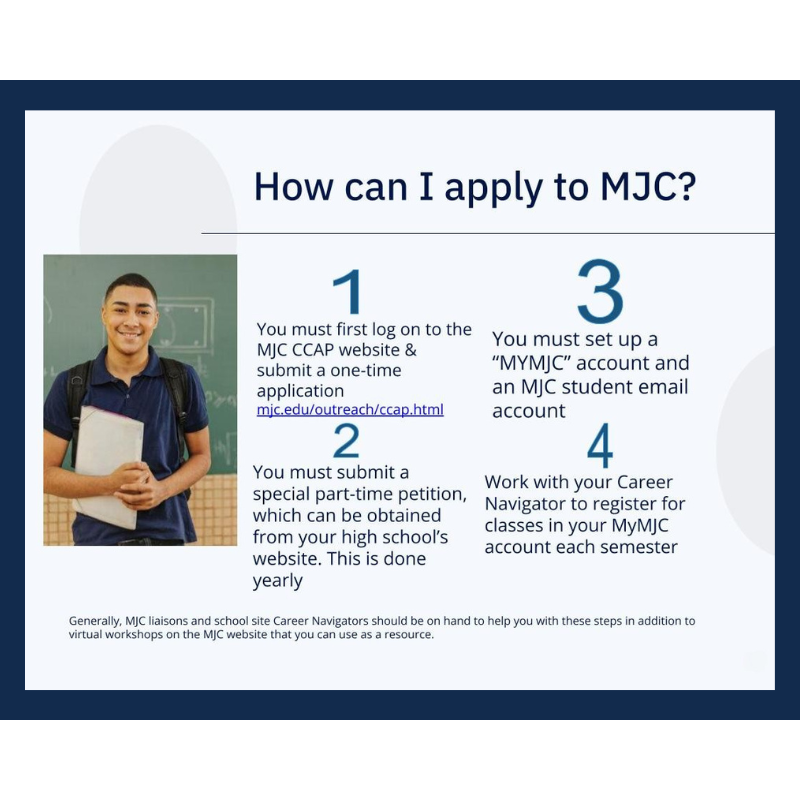 How can I apply to MJC?

1
You must first log on to the MJC CCAP website & submit a one-time application
mjc.edu/outreach/ccap.html

2
You must submit a special part-time petition, which can be obtained from your high school's website. This is done yearly

3
You must set up a "MYMJC" account and an MJC student email account

4
Work with your Career Navigator to register for classes in your MyMJC account each semester

Generally, MJC liaisons and school site Career Navigators should be on hand to help you with these steps in addition to virtual workshops on the MJC website that you can use as a resource.